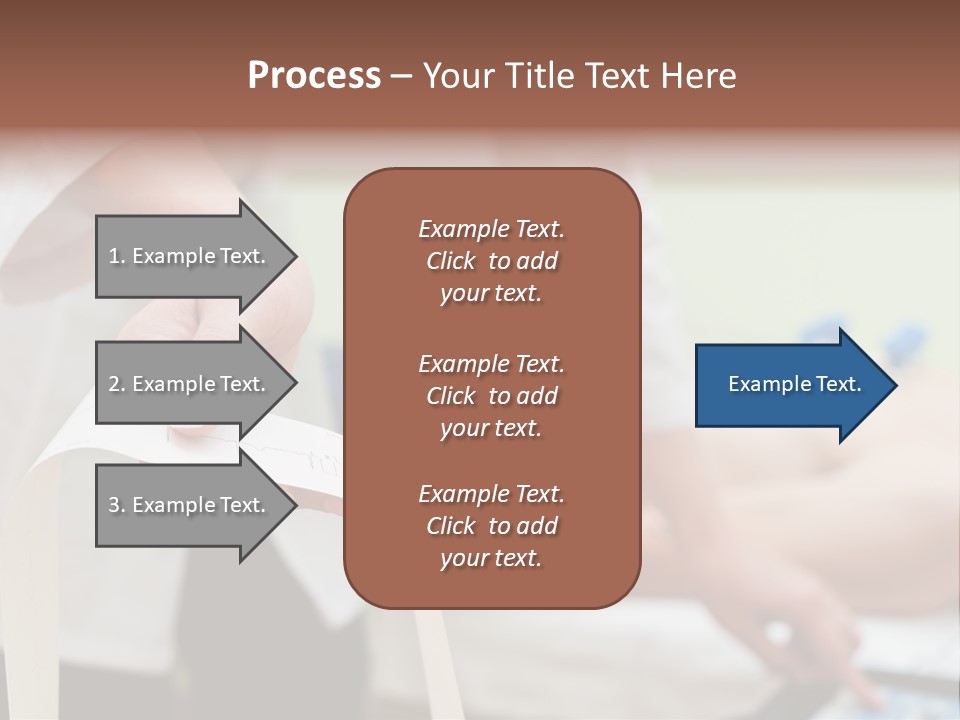 Process – Your Title Text Here

1. Example Text.

2. Example Text.

3. Example Text.

Example Text. Click to add your text.

Example Text. Click to add your text.

Example Text. Click to add your text.

Example Text.